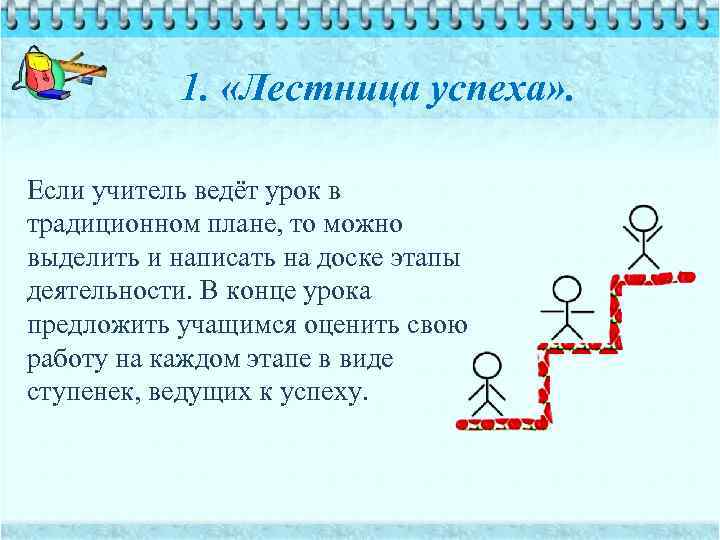 1. «Лестница успеха».

Если учитель ведёт урок в традиционном плане, то можно выделить и написать на доске этапы деятельности. В конце урока предложить учащимся оценить свою работу на каждом этапе в виде ступенек, ведущих к успеху.